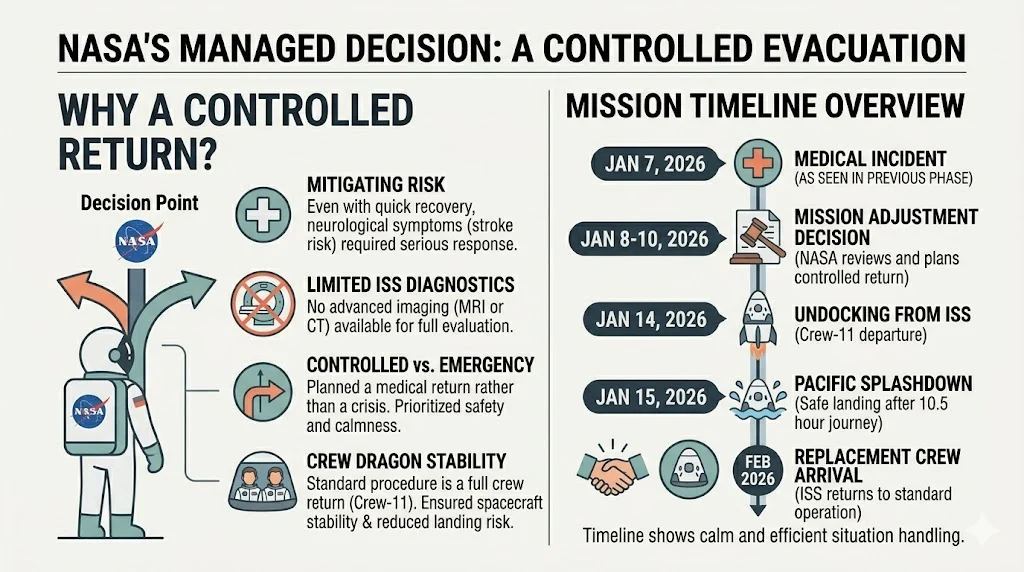 NASA'S MANAGED DECISION: A CONTROLLED EVACUATION

WHY A CONTROLLED RETURN?

Decision Point

NASA

NASA

MITIGATING RISK
Even with quick recovery, neurological symptoms (stroke risk) required serious response.

LIMITED ISS DIAGNOSTICS
No advanced imaging (MRI or CT) available for full evaluation.

CONTROLLED vs. EMERGENCY
Planned a medical return rather than a crisis. Prioritized safety and calmness.

CREW DRAGON STABILITY
Standard procedure is a full crew return (Crew-11). Ensured spacecraft stability & reduced landing risk.

MISSION TIMELINE OVERVIEW

JAN 7, 2026
MEDICAL INCIDENT
(AS SEEN IN PREVIOUS PHASE)

JAN 8-10, 2026
MISSION ADJUSTMENT DECISION
(NASA reviews and plans controlled return)

JAN 14, 2026
UNDOCKING FROM ISS
(Crew-11 departure)

JAN 15, 2026
PACIFIC SPLASHDOWN
(Safe landing after 10.5 hour journey)

FEB 2026
REPLACEMENT CREW ARRIVAL
(ISS returns to standard operation)

Timeline shows calm and efficient situation handling.